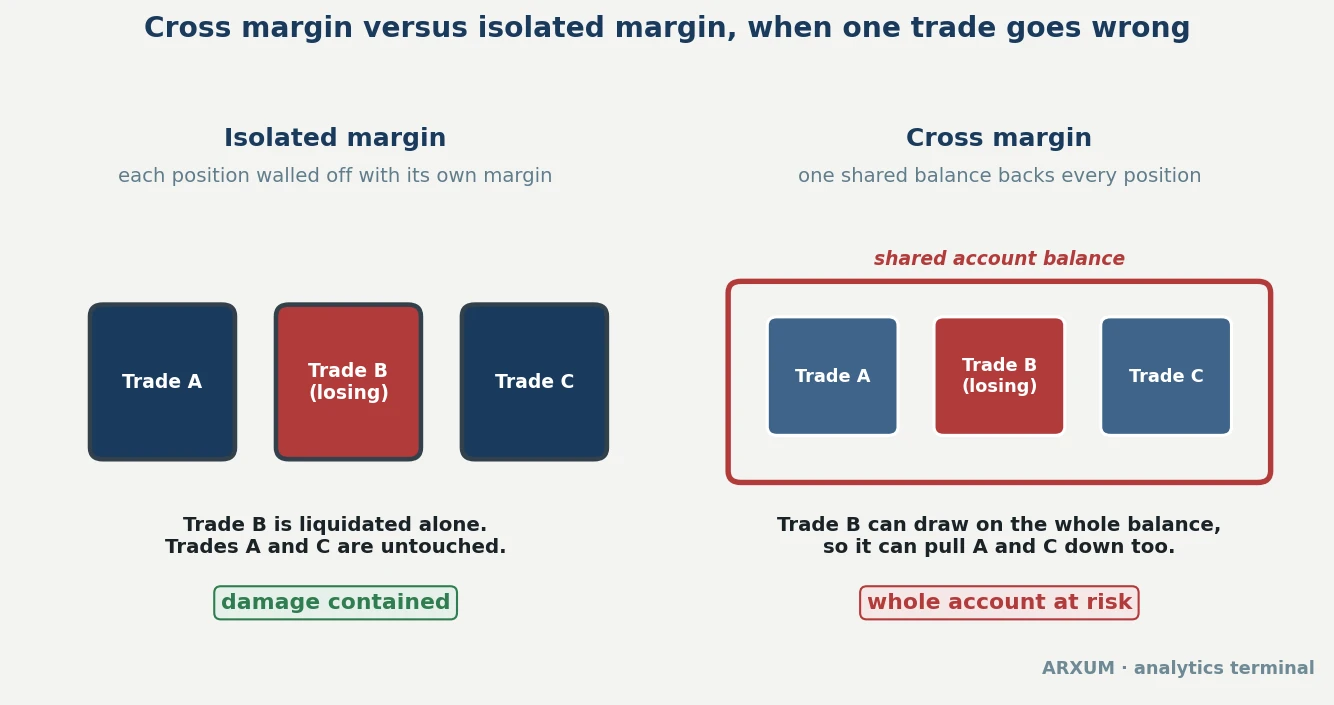 Cross margin versus isolated margin, when one trade goes wrong

Isolated margin
each position walled off with its own margin

Trade A
Trade B (losing)
Trade C

Trade B is liquidated alone.
Trades A and C are untouched.

damage contained

Cross margin
one shared balance backs every position

shared account balance

Trade A
Trade B (losing)
Trade C

Trade B can draw on the whole balance, so it can pull A and C down too.

whole account at risk

ARXUM · analytics terminal